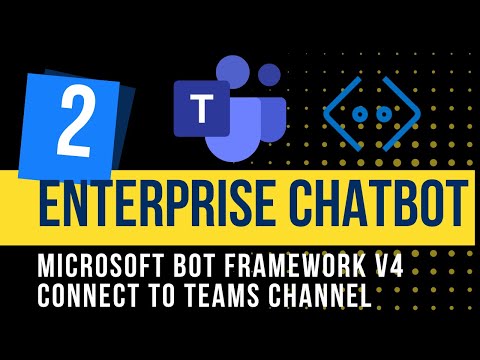 2

T

ENTERPRISE CHATBOT

MICROSOFT BOT FRAMEWORK V4
CONNECT TO TEAMS CHANNEL